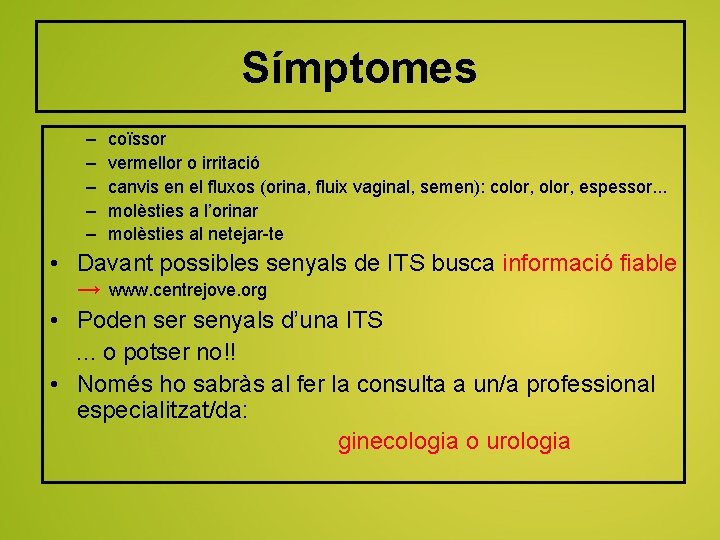 Símptomes

– coïssor
– vermellor o irritació
– canvis en el fluxos (orina, fluix vaginal, semen): color, olor, espessor...
– molèsties a l'orinar
– molèsties al netejar-te

• Davant possibles senyals de ITS busca informació fiable → www.centrejove.org

• Poden ser senyals d'una ITS
... o potser no!!

• Només ho sabràs al fer la consulta a un/a professional especialitzat/da:
ginecologia o urologia